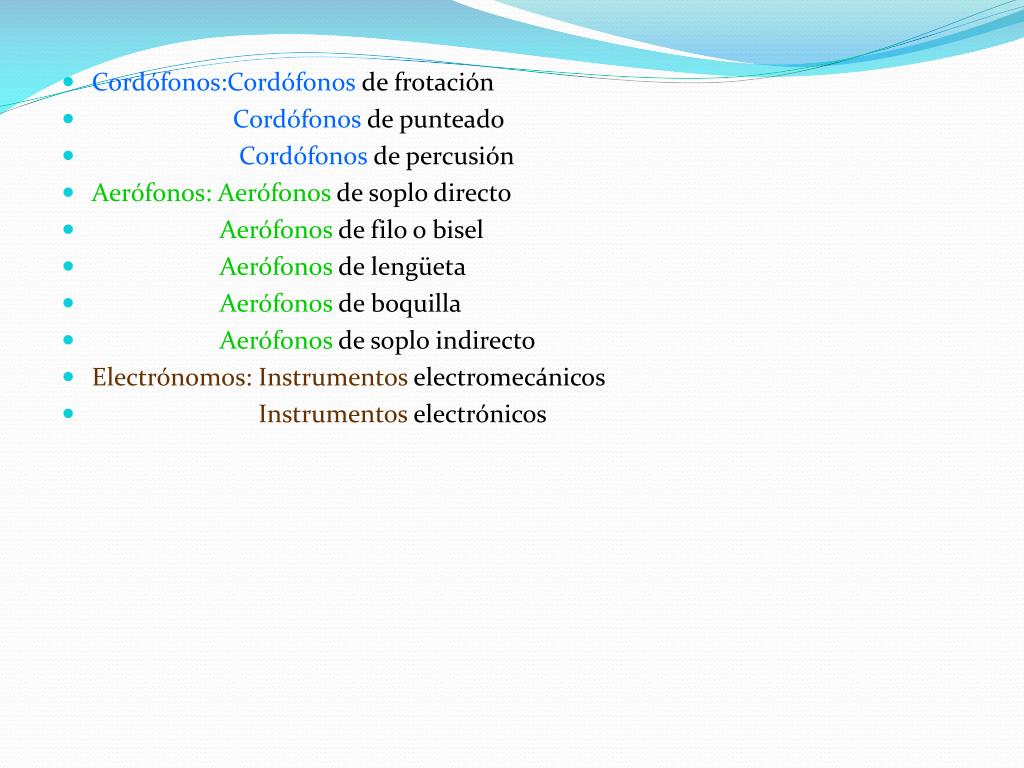 - Cordófonos:Cordófonos de frotación
- Cordófonos de punteado
- Cordófonos de percusión
- Aerófonos: Aerófonos de soplo directo
- Aerófonos de filo o bisel
- Aerófonos de lengüeta
- Aerófonos de boquilla
- Aerófonos de soplo indirecto
- Electrónomos: Instrumentos electromecánicos
- Instrumentos electrónicos